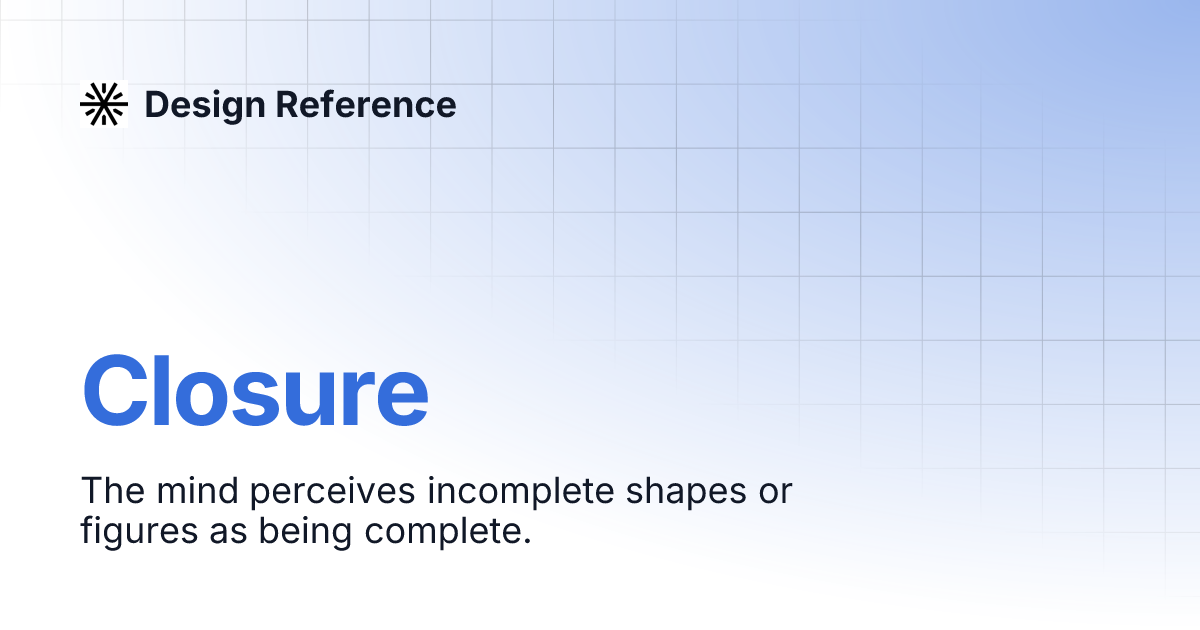 Design Reference

Closure

The mind perceives incomplete shapes or figures as being complete.